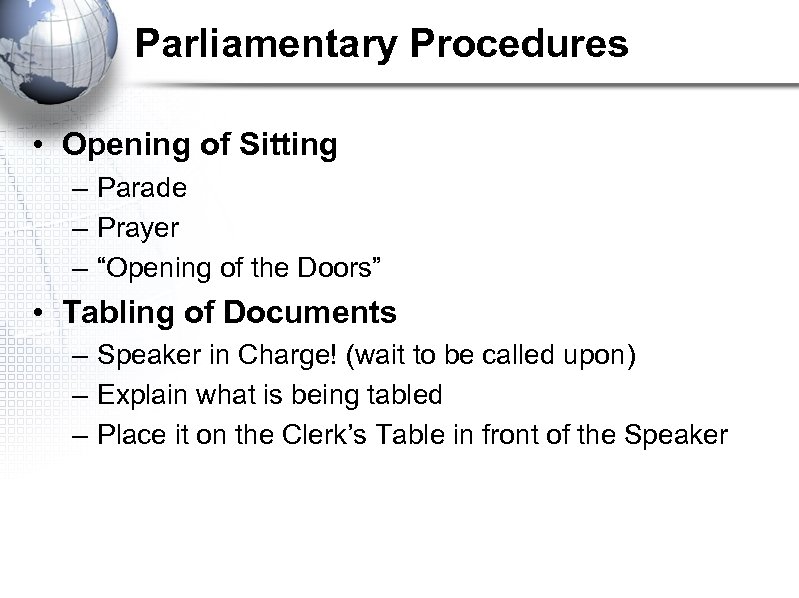 Parliamentary Procedures

• Opening of Sitting
– Parade
– Prayer
– “Opening of the Doors”

• Tabling of Documents
– Speaker in Charge! (wait to be called upon)
– Explain what is being tabled
– Place it on the Clerk’s Table in front of the Speaker